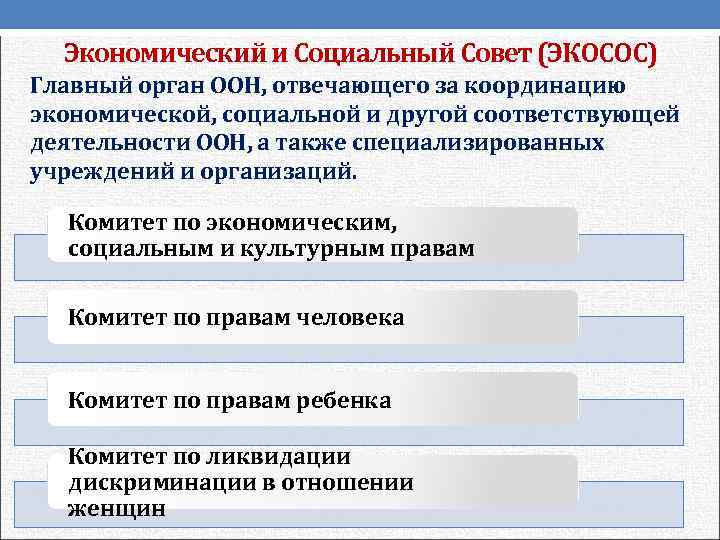 Экономический и Социальный Совет (ЭКОСОС)

Главный орган ООН, отвечающего за координацию экономической, социальной и другой соответствующей деятельности ООН, а также специализированных учреждений и организаций.

Комитет по экономическим, социальным и культурным правам

Комитет по правам человека

Комитет по правам ребенка

Комитет по ликвидации дискриминации в отношении женщин